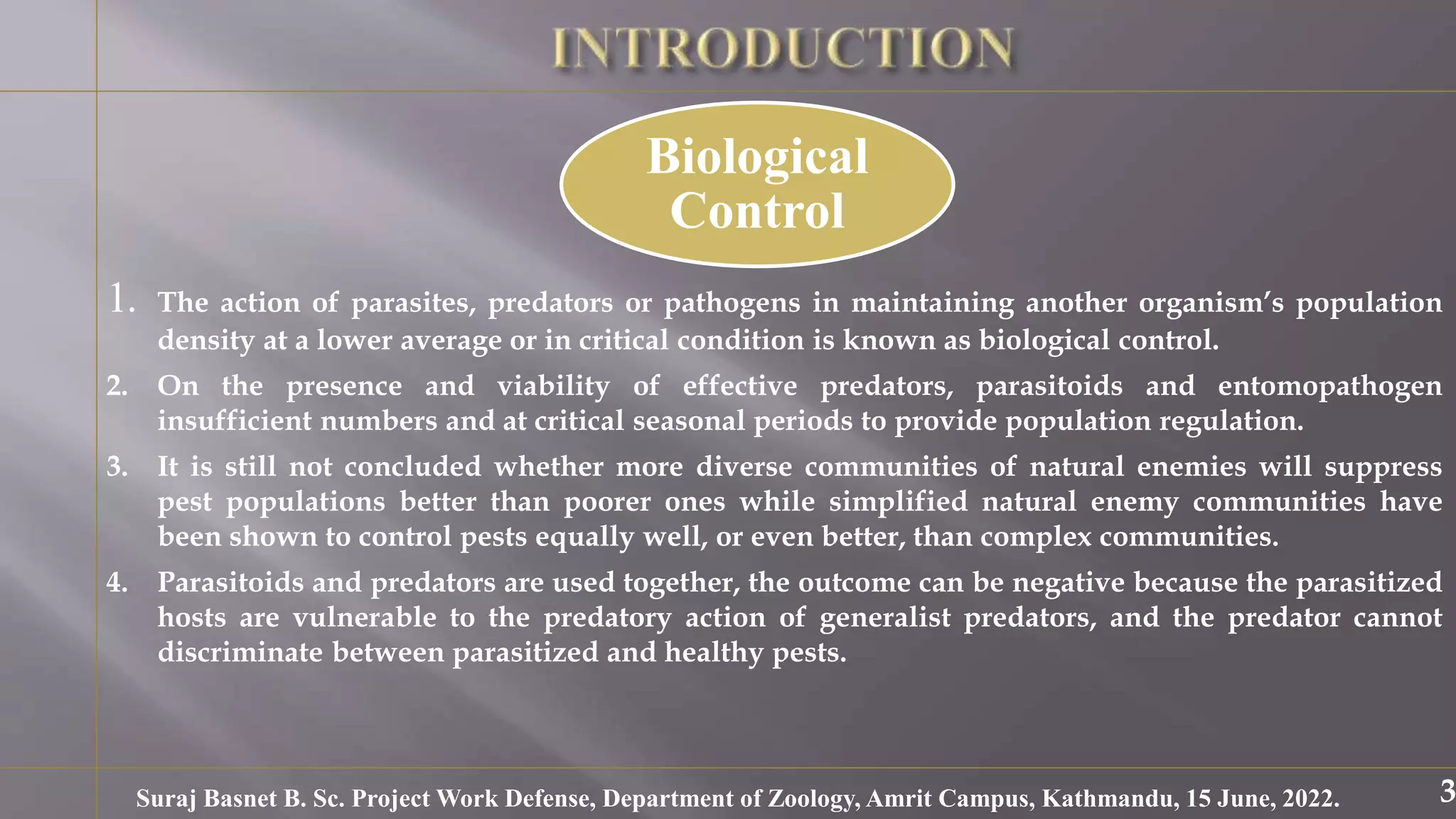 INTRODUCTION

Biological Control

1. The action of parasites, predators or pathogens in maintaining another organism's population density at a lower average or in critical condition is known as biological control.

2. On the presence and viability of effective predators, parasitoids and entomopathogen insufficient numbers and at critical seasonal periods to provide population regulation.

3. It is still not concluded whether more diverse communities of natural enemies will suppress pest populations better than poorer ones while simplified natural enemy communities have been shown to control pests equally well, or even better, than complex communities.

4. Parasitoids and predators are used together, the outcome can be negative because the parasitized hosts are vulnerable to the predatory action of generalist predators, and the predator cannot discriminate between parasitized and healthy pests.

Suraj Basnet B. Sc. Project Work Defense, Department of Zoology, Amrit Campus, Kathmandu, 15 June, 2022.

3